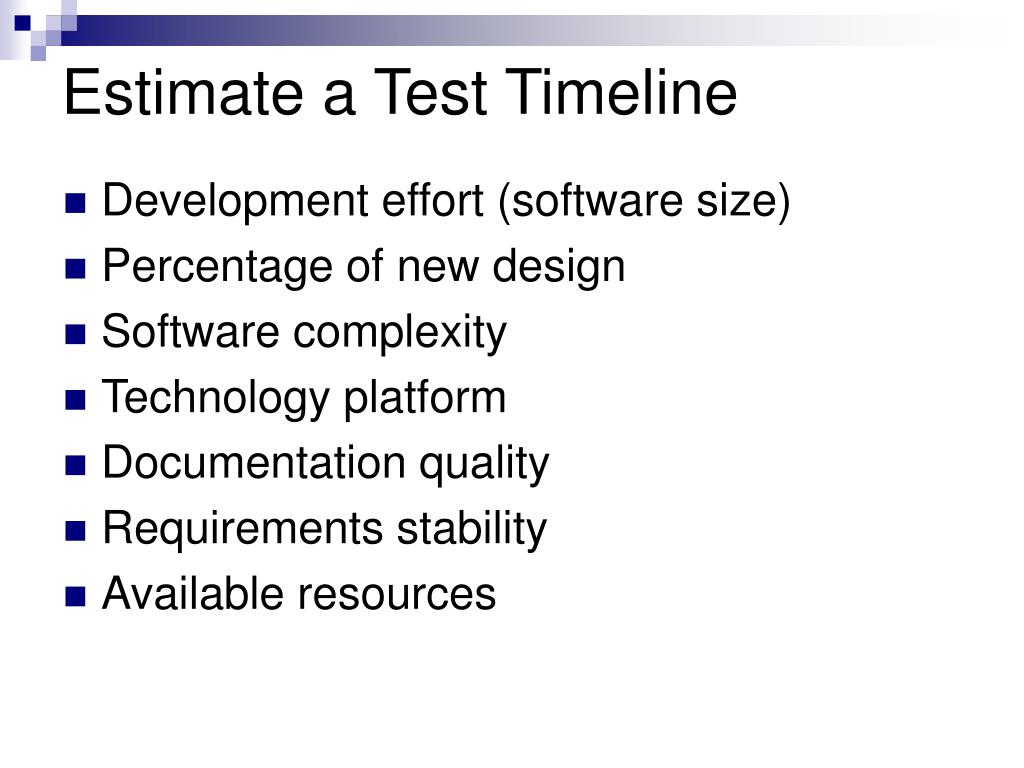 Estimate a Test Timeline

- Development effort (software size)
- Percentage of new design
- Software complexity
- Technology platform
- Documentation quality
- Requirements stability
- Available resources